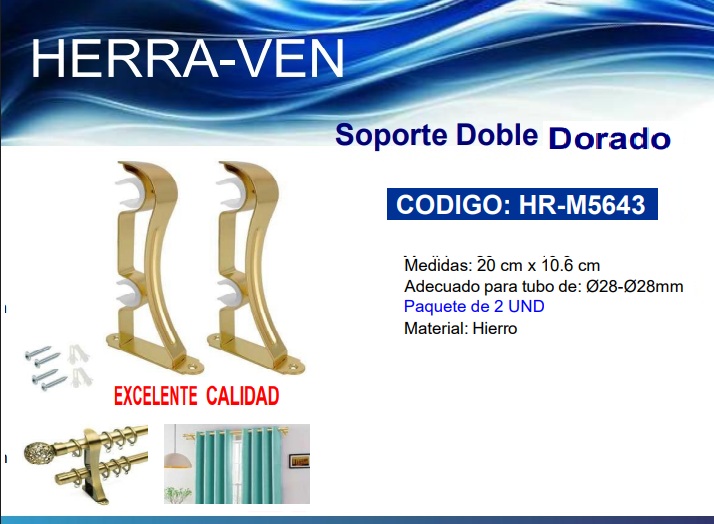 HERRA-VEN

Soporte Doble Dorado

CODIGO: HR-M5643

Medidas: 20 cm x 10.6 cm
Adecuado para tubo de: Ø28-Ø28mm
Paquete de 2 UND
Material: Hierro

EXCELENTE CALIDAD